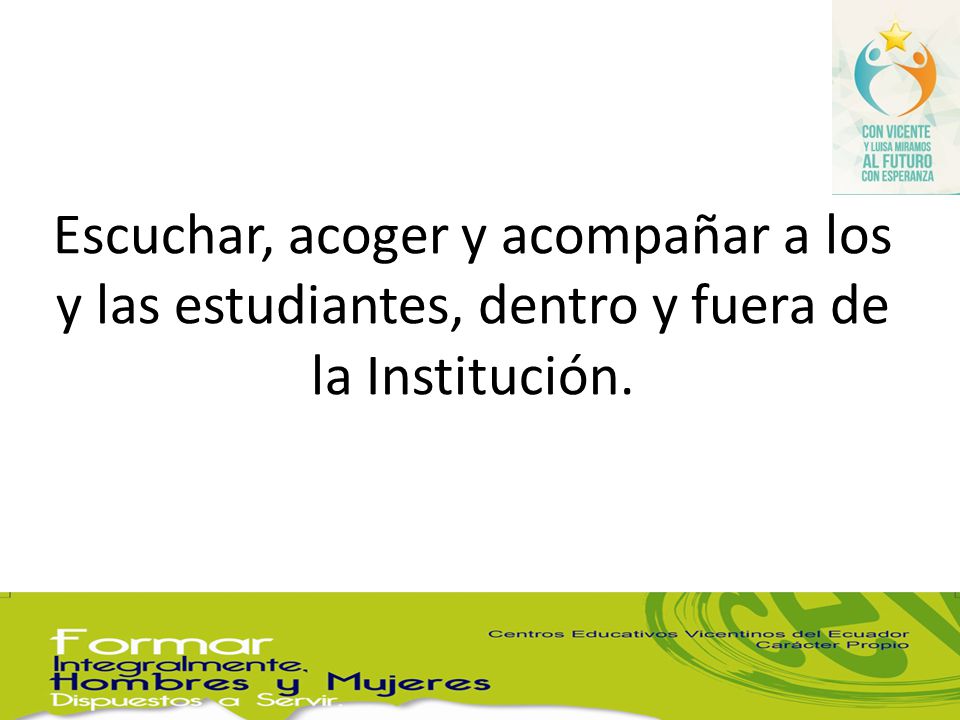 CON VICENTE
Y LUISA MIRAMOS
AL FUTURO
CON ESPERANZA

Escuchar, acoger y acompañar a los y las estudiantes, dentro y fuera de la Institución.

Formar
Integralmente,
Hombres y Mujeres
Dispuestos a Servir

Centros Educativos Vicentinos del Ecuador
Carácter Propio